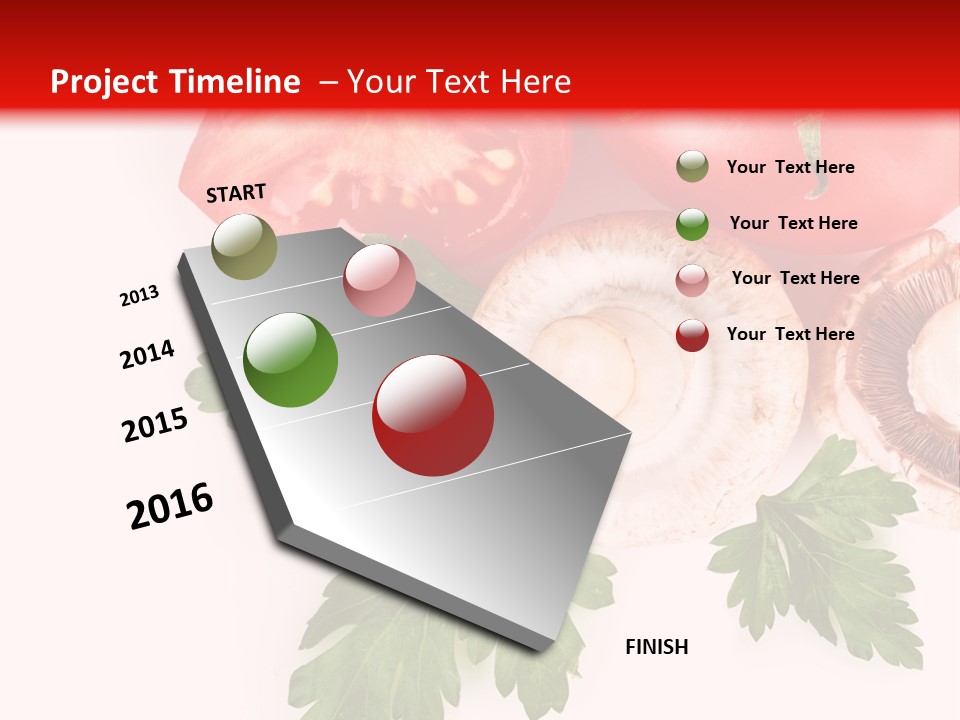 Project Timeline – Your Text Here

START

2013

2014

2015

2016

FINISH

Your Text Here

Your Text Here

Your Text Here

Your Text Here